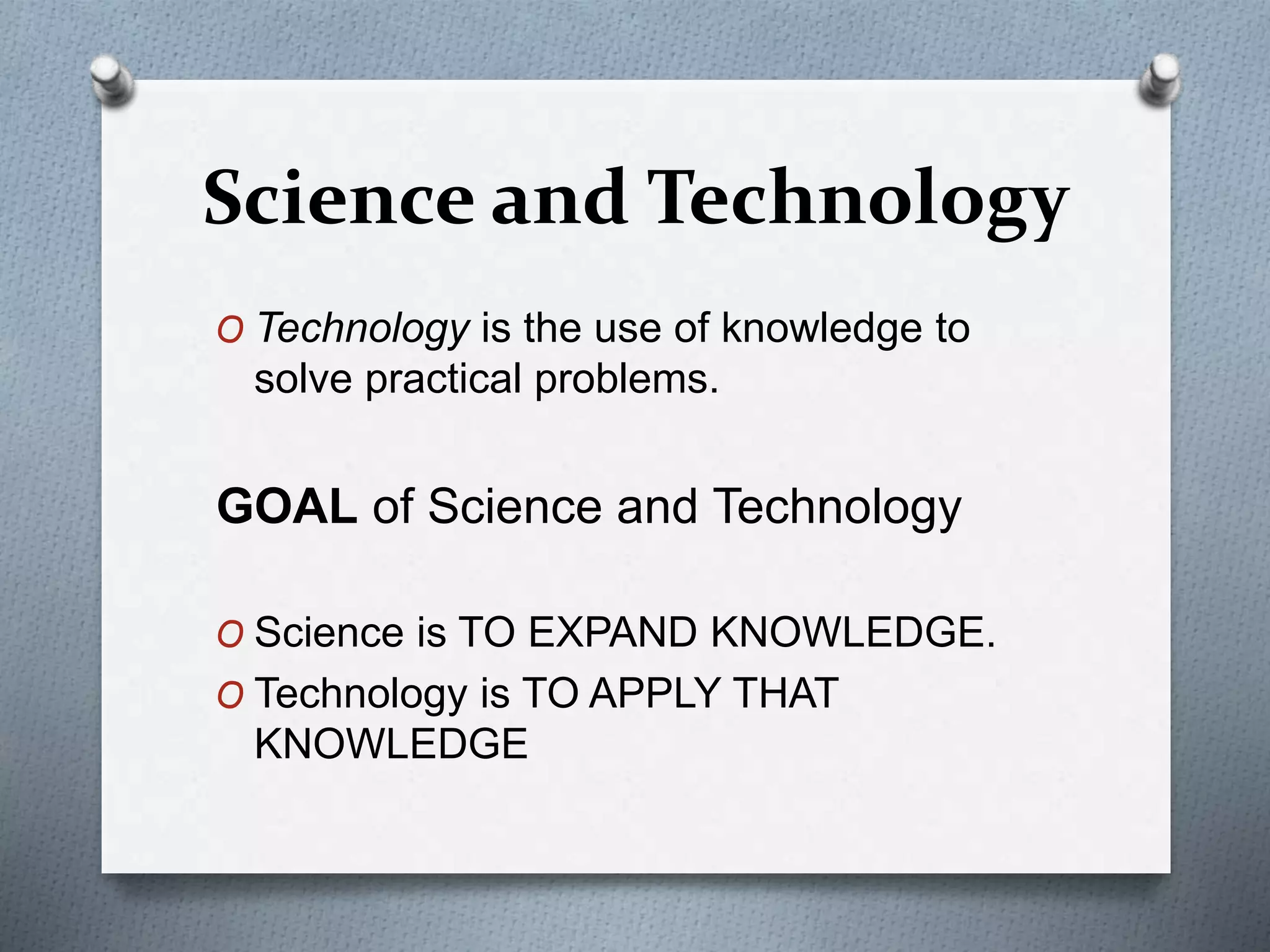 Science and Technology

O Technology is the use of knowledge to solve practical problems.

GOAL of Science and Technology

O Science is TO EXPAND KNOWLEDGE.
O Technology is TO APPLY THAT KNOWLEDGE